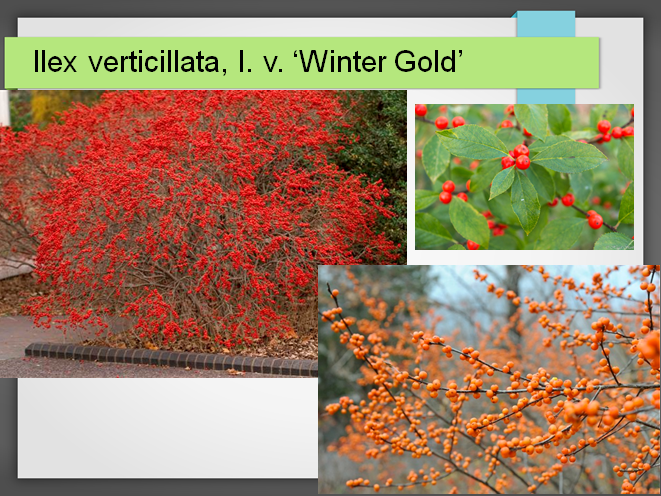 Ilex verticillata, I. v. ‘Winter Gold’